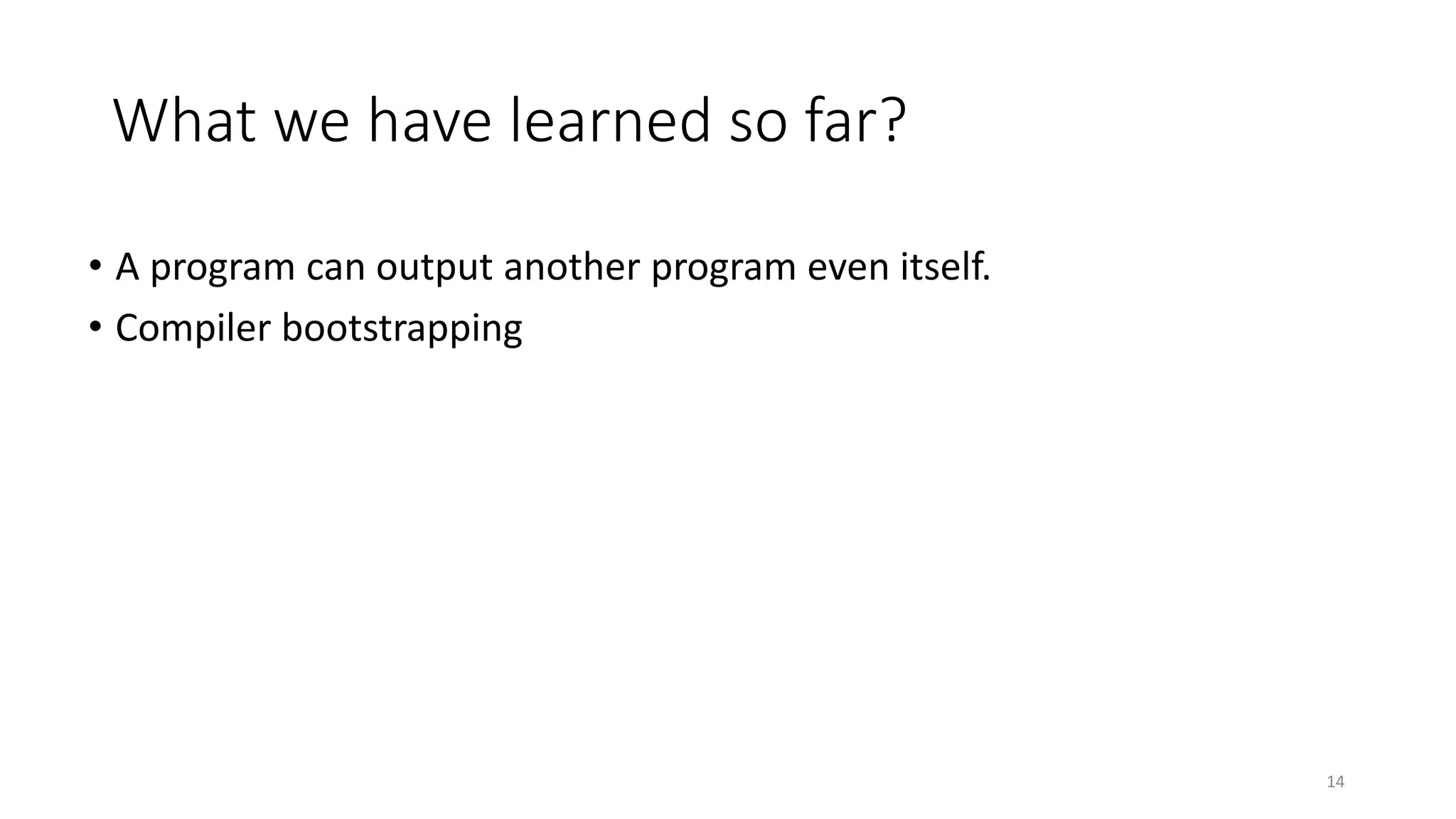 What we have learned so far?

• A program can output another program even itself.
• Compiler bootstrapping

14